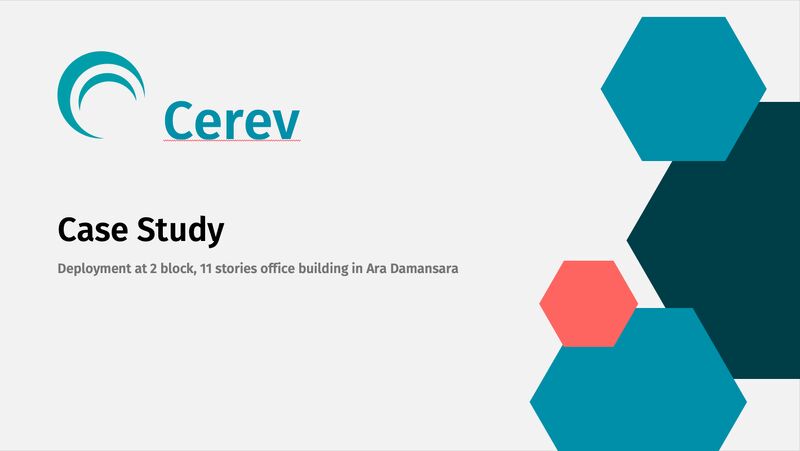 Cerev

Case Study

Deployment at 2 block, 11 stories office building in Ara Damansara